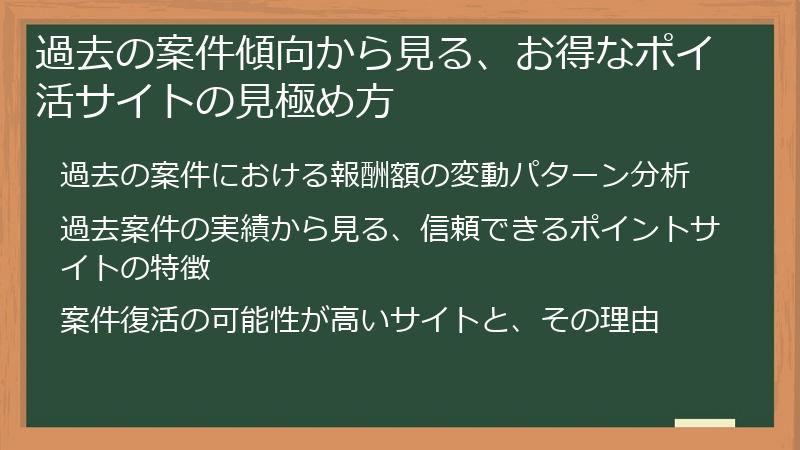 過去の案件傾向から見る、お得なポイ活サイトの見極め方

過去の案件における報酬額の変動パターン分析

過去案件の実績から見る、信頼できるポイントサイトの特徴

案件復活の可能性が高いサイトと、その理由